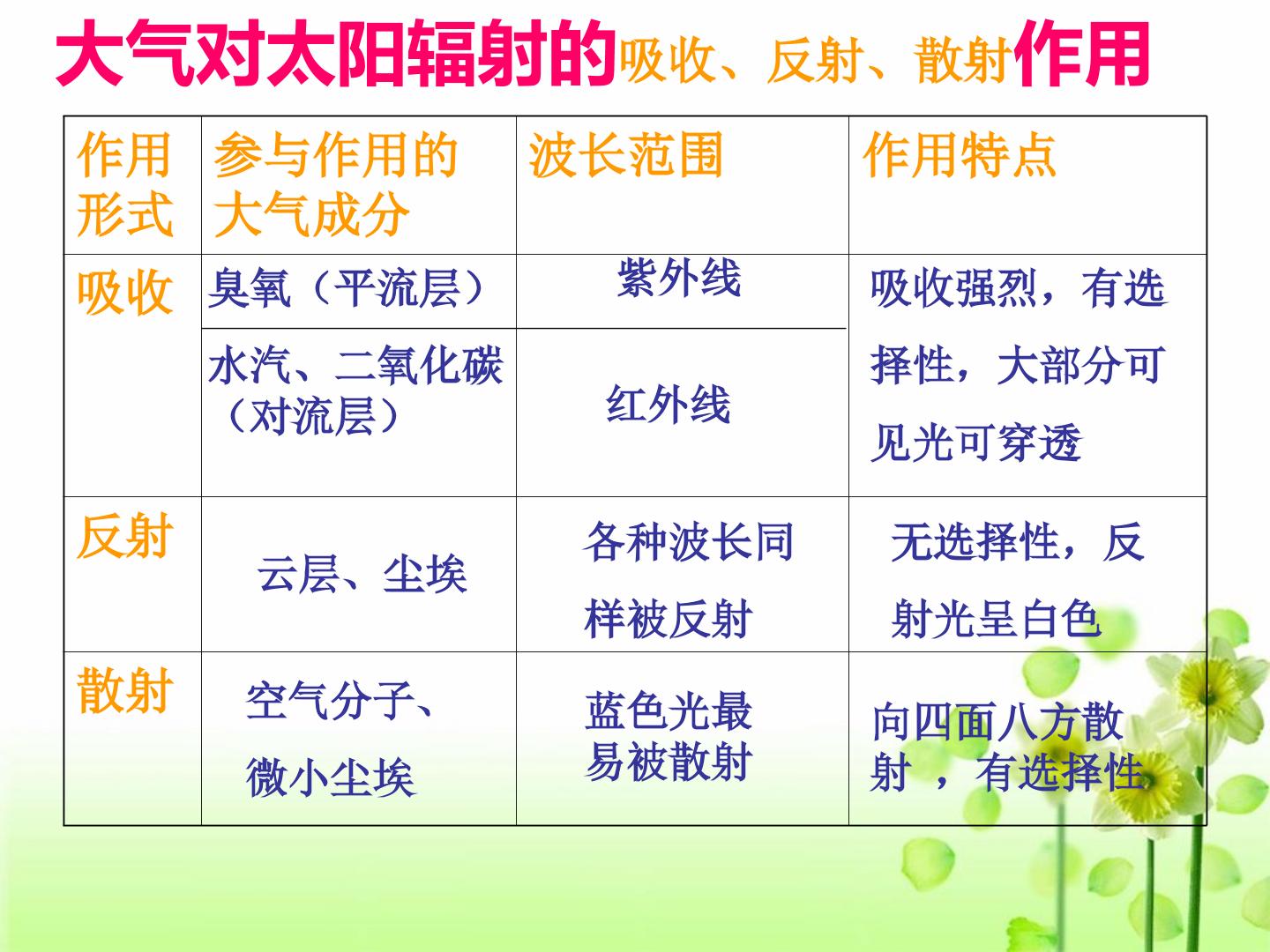 大气对太阳辐射的吸收、反射、散射作用

| 作用形式 | 参与作用的大气成分 | 波长范围 | 作用特点 |
|---|---|---|---|
| 吸收 | 臭氧（平流层） | 紫外线 | 吸收强烈，有选择性，大部分可见光可穿透 |
| | 水汽、二氧化碳（对流层） | 红外线 | |
| 反射 | 云层、尘埃 | 各种波长同样被反射 | 无选择性，反射光呈白色 |
| 散射 | 空气分子、微小尘埃 | 蓝色光最易被散射 | 向四面八方散射 ，有选择性 |